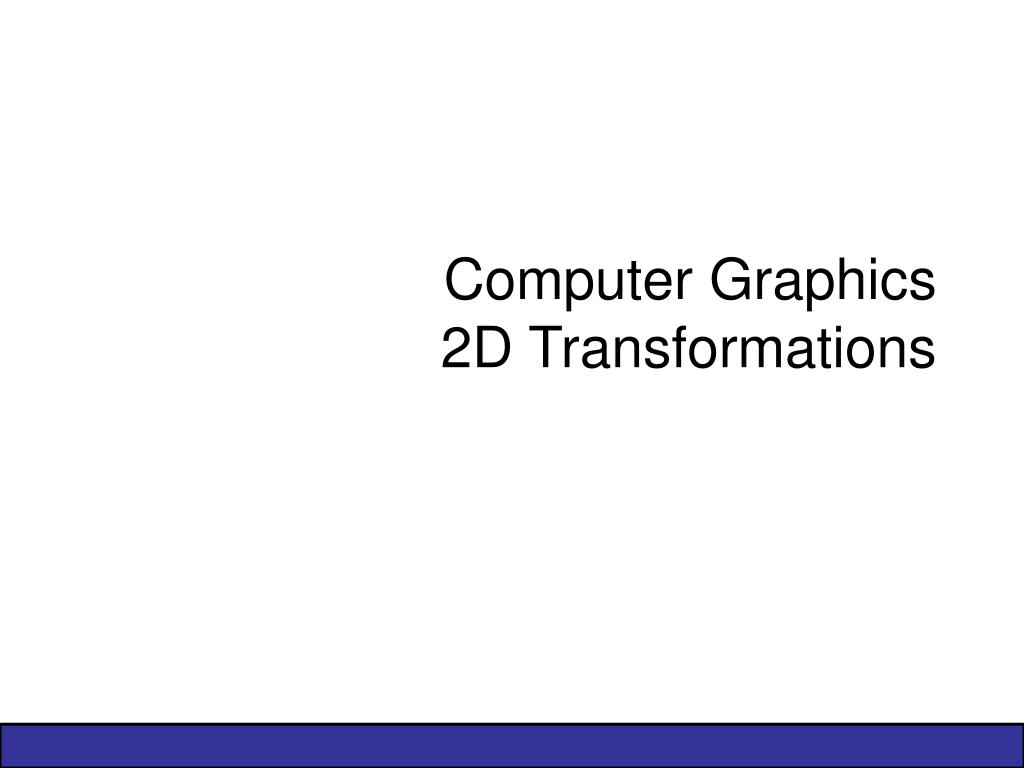 Computer Graphics
2D Transformations